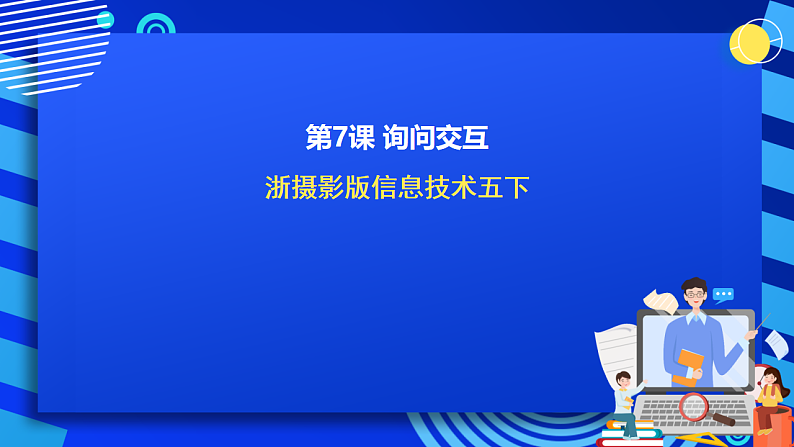 第7课 询问交互

浙摄影版信息技术五下